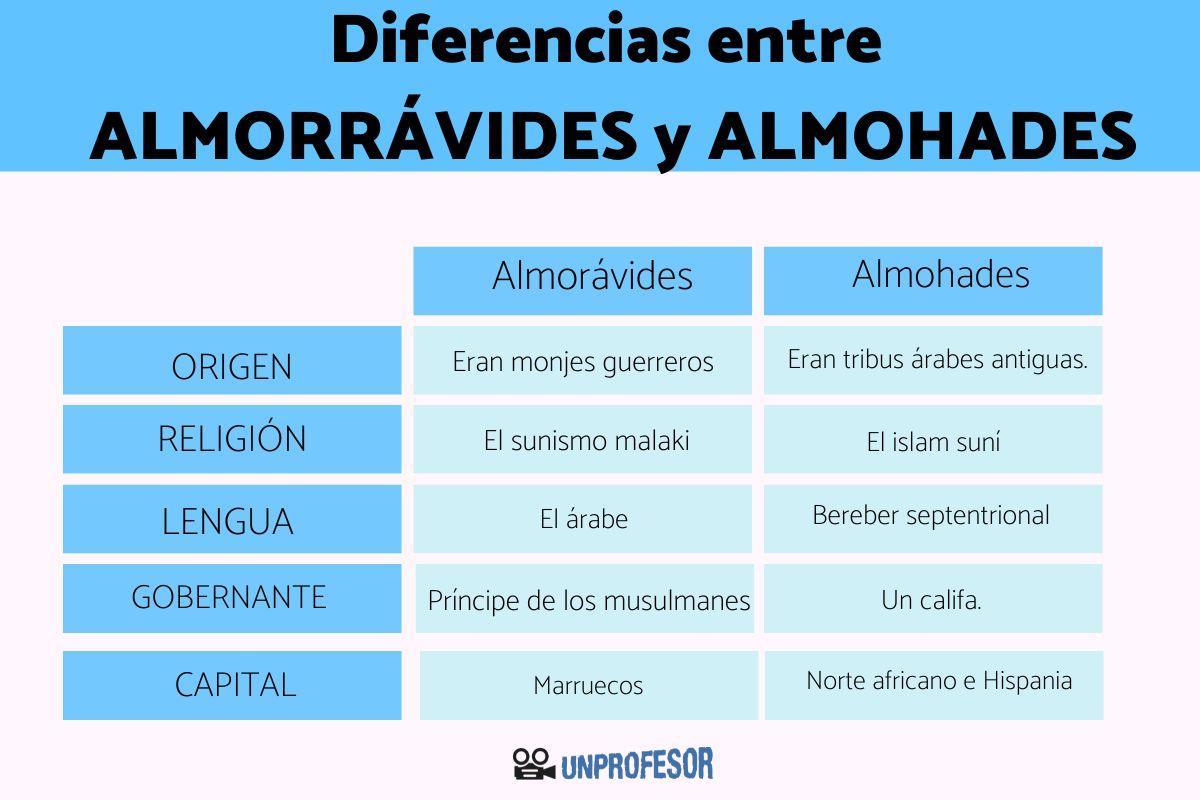 Diferencias entre ALMORRÁVIDES y ALMOHADES

| | Almorávides | Almohades |
|---|---|---|
| ORIGEN | Eran monjes guerreros | Eran tribus árabes antiguas. |
| RELIGIÓN | El sunismo malaki | El islam suní |
| LENGUA | El árabe | Bereber septentrional |
| GOBERNANTE | Príncipe de los musulmanes | Un califa. |
| CAPITAL | Marruecos | Norte africano e Hispania |

UNPROFESOR